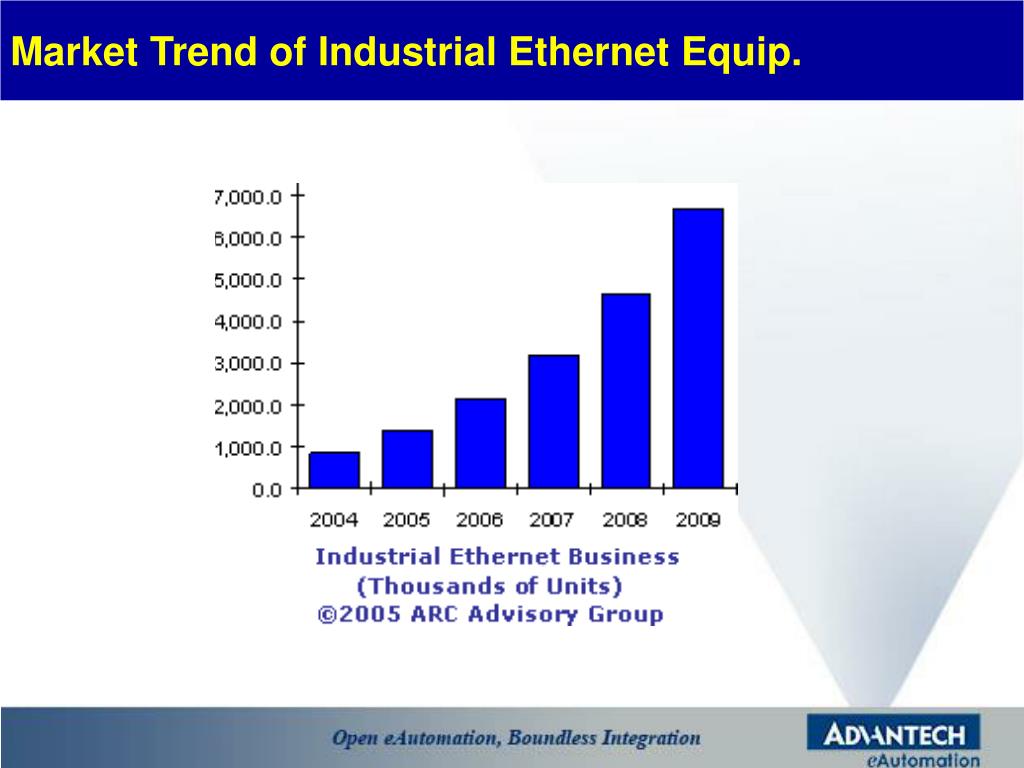 Market Trend of Industrial Ethernet Equip.

7,000.0
6,000.0
5,000.0
4,000.0
3,000.0
2,000.0
1,000.0
0.0

2004 2005 2006 2007 2008 2009

Industrial Ethernet Business
(Thousands of Units)
©2005 ARC Advisory Group

Open eAutomation, Boundless Integration

ADVANTECH
eAutomation